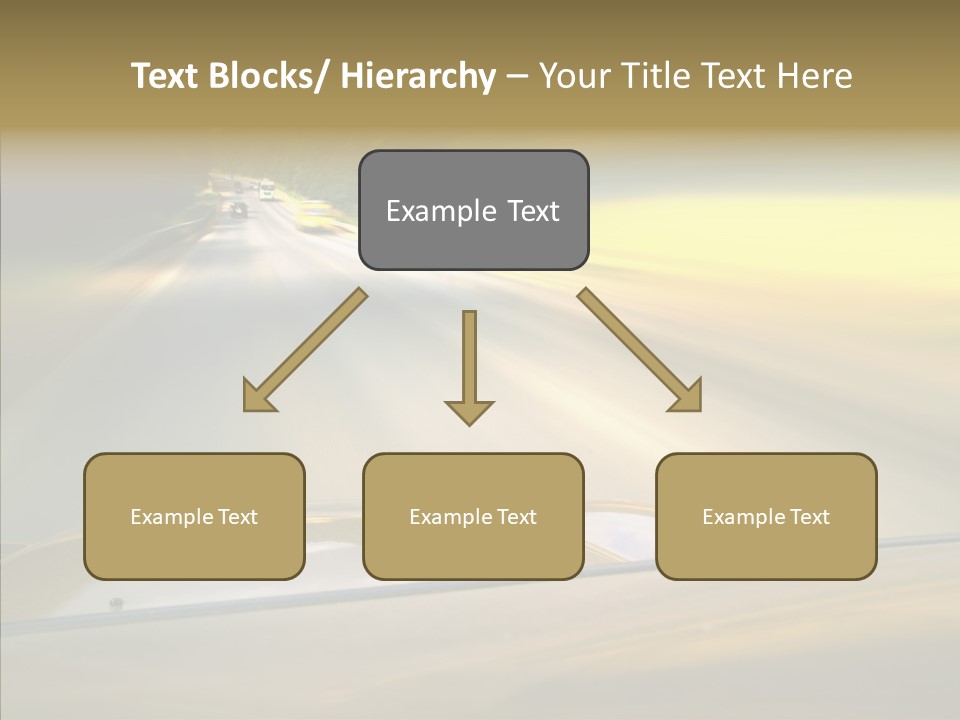 Text Blocks/ Hierarchy – Your Title Text Here

Example Text

Example Text

Example Text

Example Text